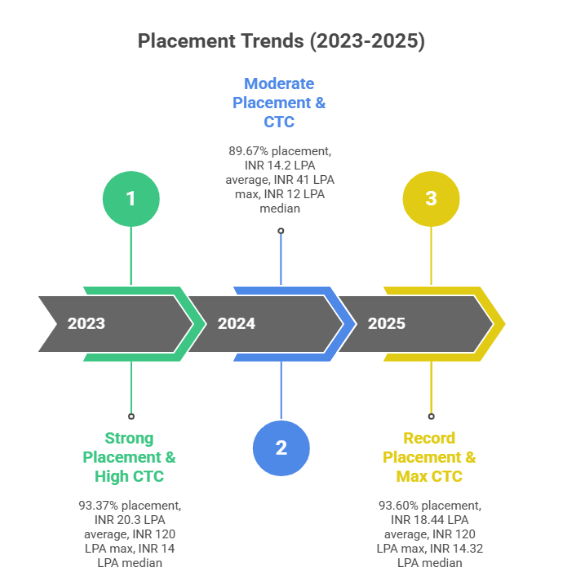 Placement Trends (2023-2025)

Moderate Placement & CTC

89.67% placement, INR 14.2 LPA average, INR 41 LPA max, INR 12 LPA median

1

3

2023

2024

2025

Strong Placement & High CTC

93.37% placement, INR 20.3 LPA average, INR 120 LPA max, INR 14 LPA median

2

Record Placement & Max CTC

93.60% placement, INR 18.44 LPA average, INR 120 LPA max, INR 14.32 LPA median